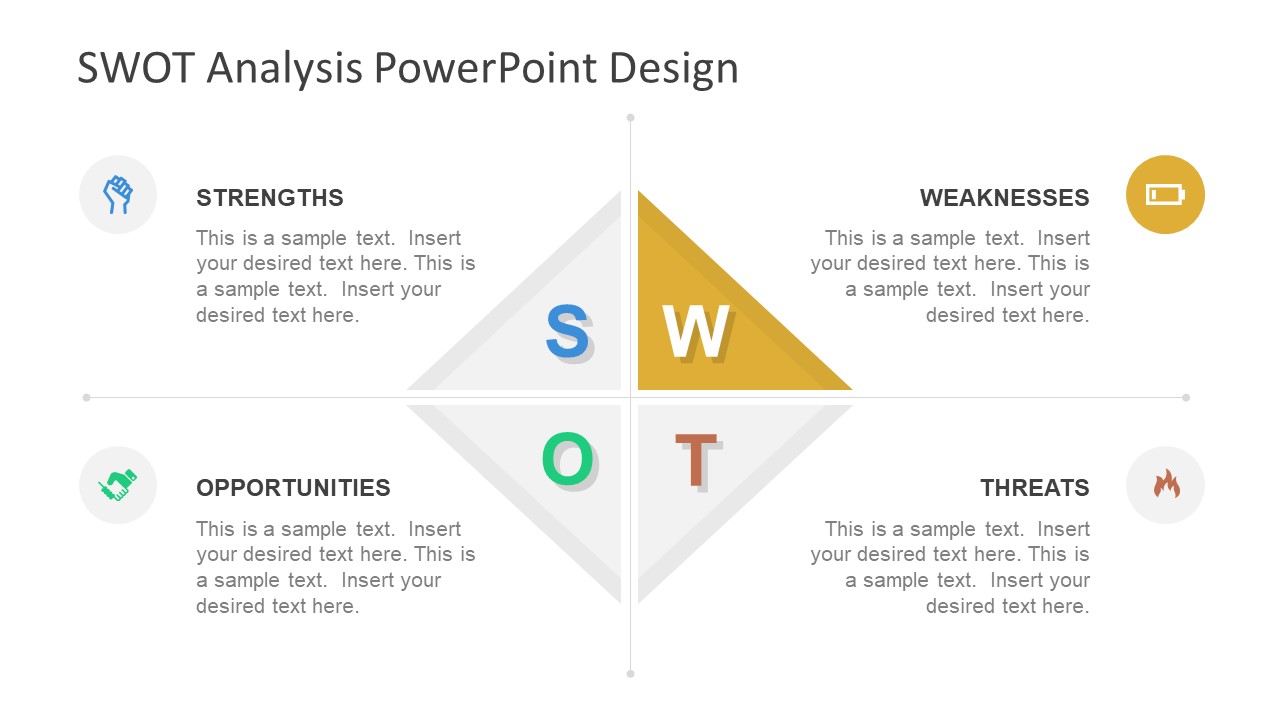 SWOT Analysis PowerPoint Design

STRENGTHS

This is a sample text. Insert your desired text here. This is a sample text. Insert your desired text here.

WEAKNESSES

This is a sample text. Insert your desired text here. This is a sample text. Insert your desired text here.

S

W

O

T

OPPORTUNITIES

This is a sample text. Insert your desired text here. This is a sample text. Insert your desired text here.

THREATS

This is a sample text. Insert your desired text here. This is a sample text. Insert your desired text here.